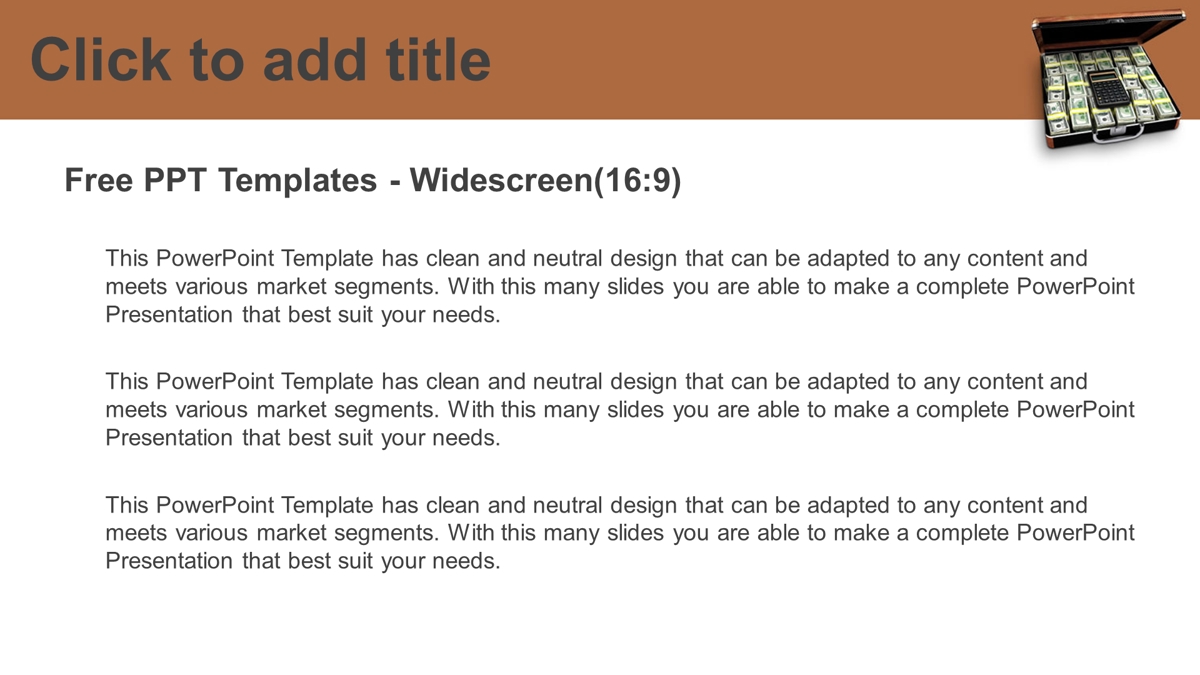 Click to add title

Free PPT Templates - Widescreen(16:9)

This PowerPoint Template has clean and neutral design that can be adapted to any content and meets various market segments. With this many slides you are able to make a complete PowerPoint Presentation that best suit your needs.

This PowerPoint Template has clean and neutral design that can be adapted to any content and meets various market segments. With this many slides you are able to make a complete PowerPoint Presentation that best suit your needs.

This PowerPoint Template has clean and neutral design that can be adapted to any content and meets various market segments. With this many slides you are able to make a complete PowerPoint Presentation that best suit your needs.